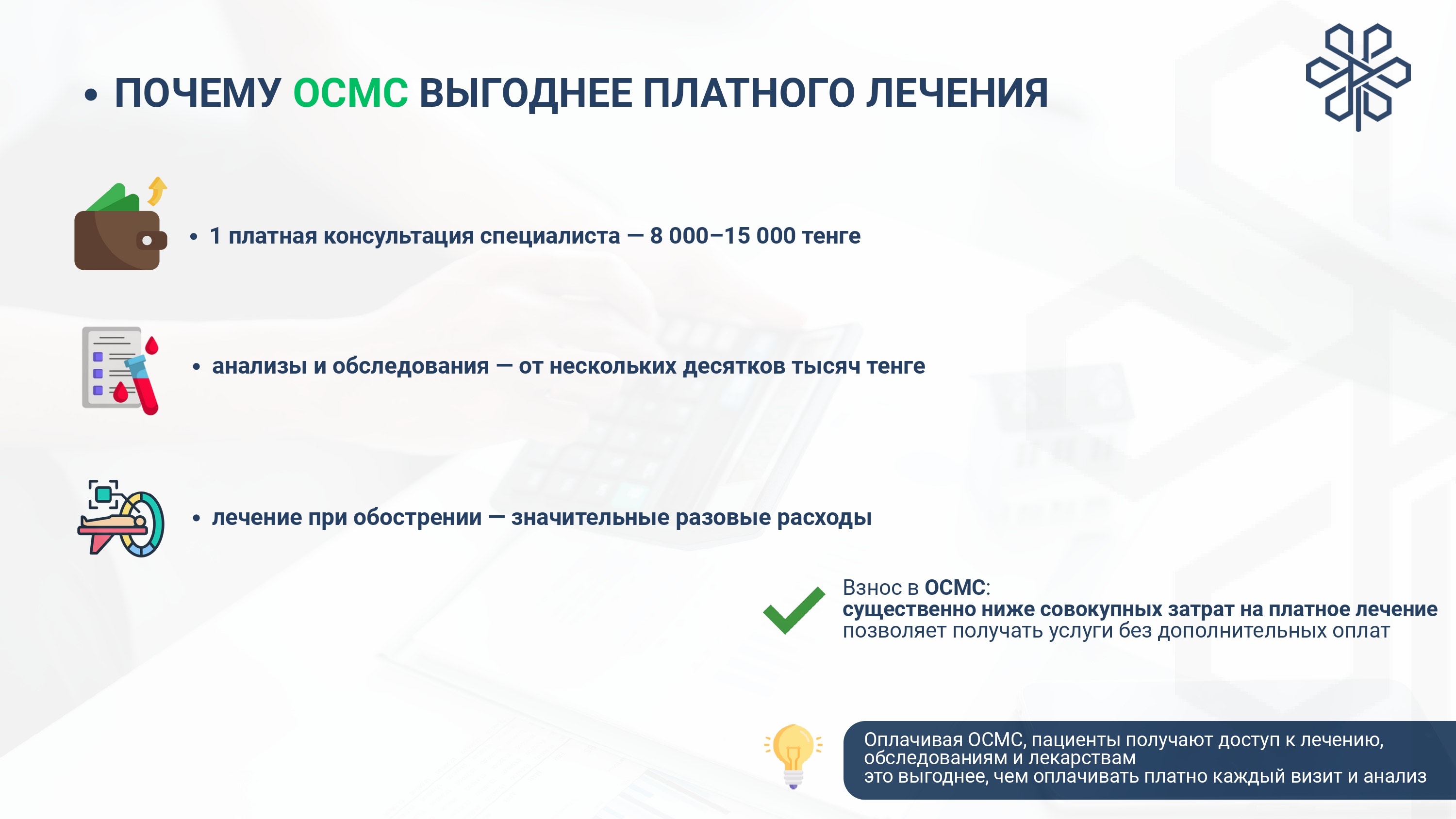 • ПОЧЕМУ ОСМС ВЫГОДНЕЕ ПЛАТНОГО ЛЕЧЕНИЯ

• 1 платная консультация специалиста — 8 000–15 000 тенге

• анализы и обследования — от нескольких десятков тысяч тенге

• лечение при обострении — значительные разовые расходы

Взнос в ОСМС:
существенно ниже совокупных затрат на платное лечение
позволяет получать услуги без дополнительных оплат

Оплачивая ОСМС, пациенты получают доступ к лечению, обследованиям и лекарствам
это выгоднее, чем оплачивать платно каждый визит и анализ